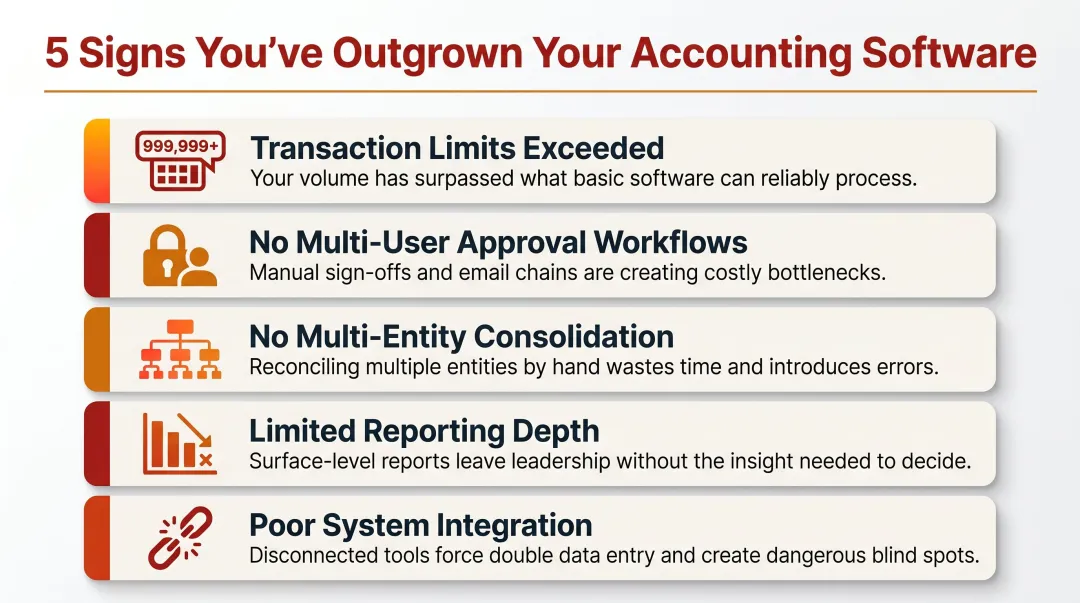 5 Signs You've Outgrown Your Accounting Software

999,999+

Transaction Limits Exceeded
Your volume has surpassed what basic software can reliably process.

No Multi-User Approval Workflows
Manual sign-offs and email chains are creating costly bottlenecks.

No Multi-Entity Consolidation
Reconciling multiple entities by hand wastes time and introduces errors.

Limited Reporting Depth
Surface-level reports leave leadership without the insight needed to decide.

Poor System Integration
Disconnected tools force double data entry and create dangerous blind spots.